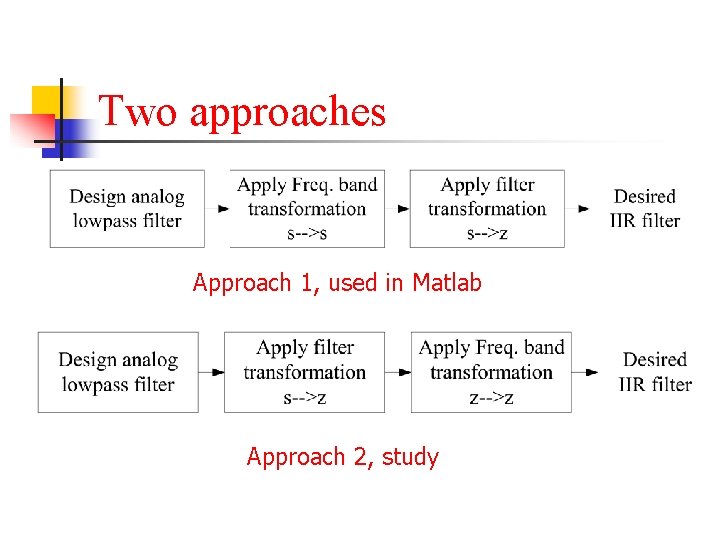 Two approaches

Design analog lowpass filter

Apply Freq. band transformation s-->s

Apply filter transformation s-->z

Desired IIR filter

Approach 1, used in Matlab

Design analog lowpass filter

Apply filter transformation s-->z

Apply Freq. band transformation z-->z

Desired IIR filter

Approach 2, study